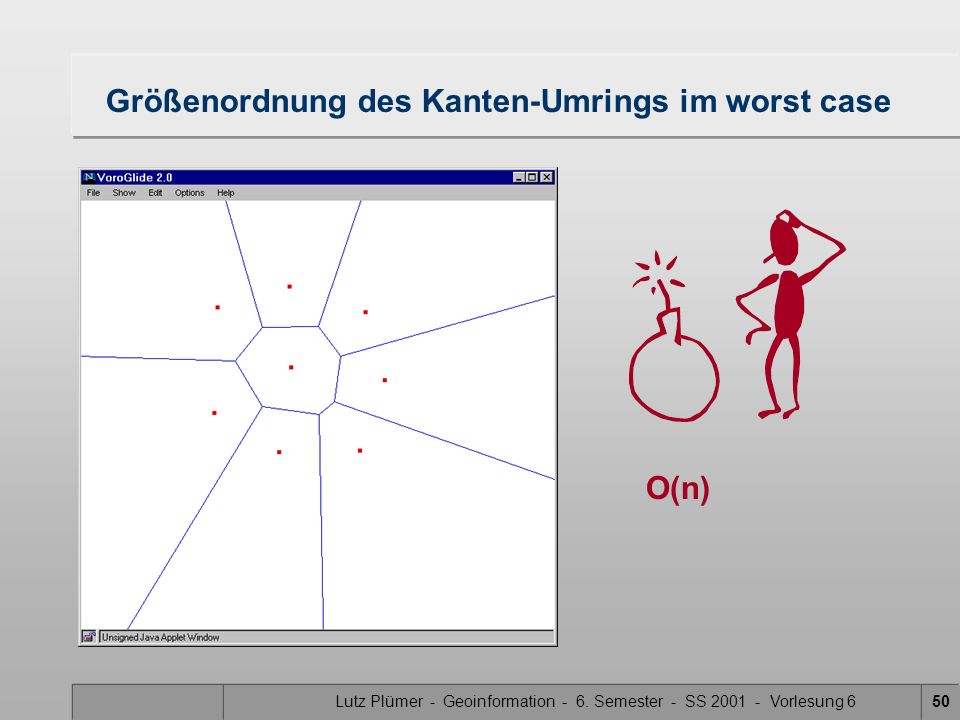 Größenordnung des Kanten-Umrings im worst case

VoroGlide 2.0

File Show Edit Options Help

Unsigned Java Applet Window

O(n)

Lutz Plümer - Geoinformation - 6. Semester - SS 2001 - Vorlesung 6

50